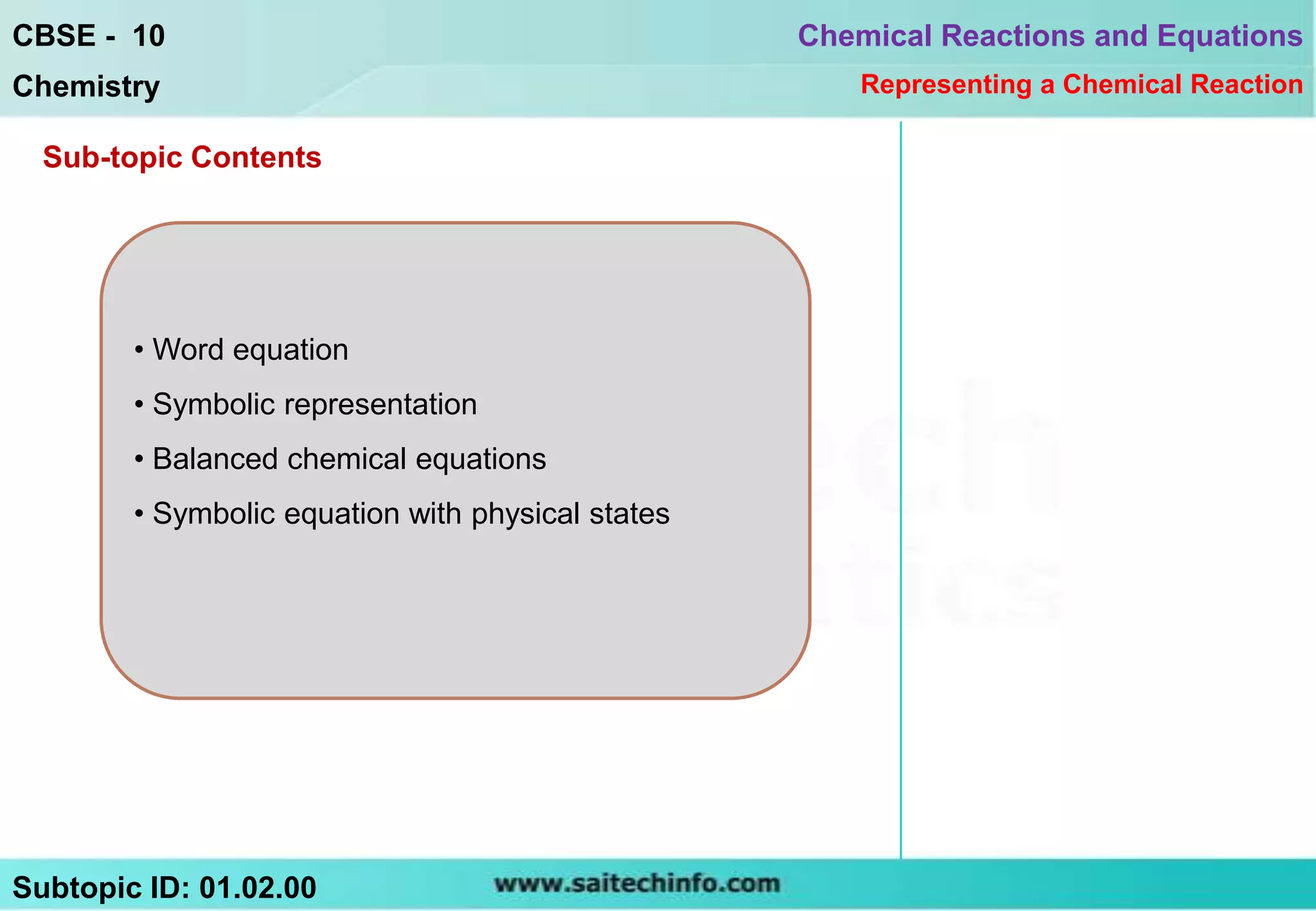 CBSE - 10

Chemistry

Chemical Reactions and Equations

Representing a Chemical Reaction

Sub-topic Contents

• Word equation
• Symbolic representation
• Balanced chemical equations
• Symbolic equation with physical states

Subtopic ID: 01.02.00

www.saitechinfo.com